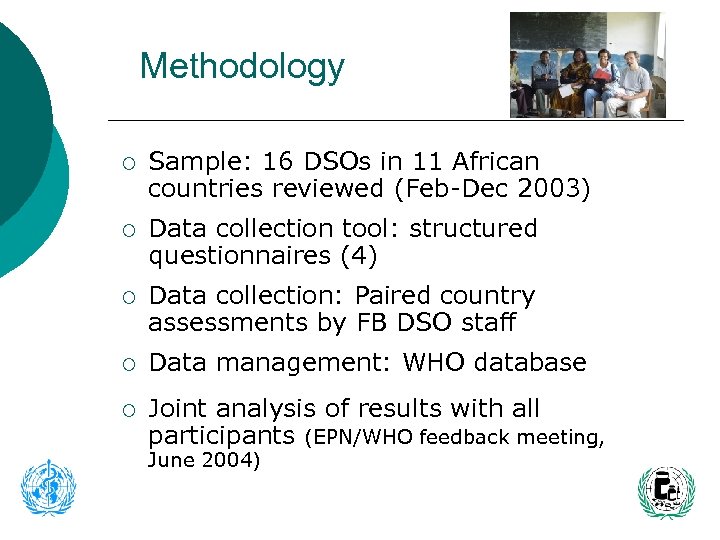 Methodology

○ Sample: 16 DSOs in 11 African countries reviewed (Feb-Dec 2003)

○ Data collection tool: structured questionnaires (4)

○ Data collection: Paired country assessments by FB DSO staff

○ Data management: WHO database

○ Joint analysis of results with all participants (EPN/WHO feedback meeting, June 2004)